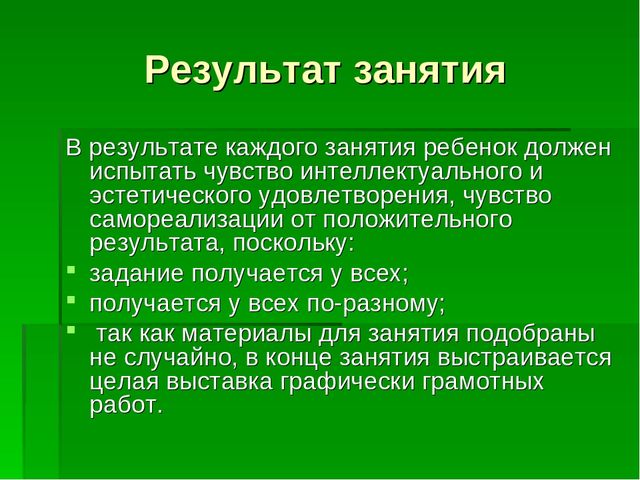 Результат занятия

В результате каждого занятия ребенок должен испытать чувство интеллектуального и эстетического удовлетворения, чувство самореализации от положительного результата, поскольку:

- задание получается у всех;
- получается у всех по-разному;
- так как материалы для занятия подобраны не случайно, в конце занятия выстраивается целая выставка графически грамотных работ.